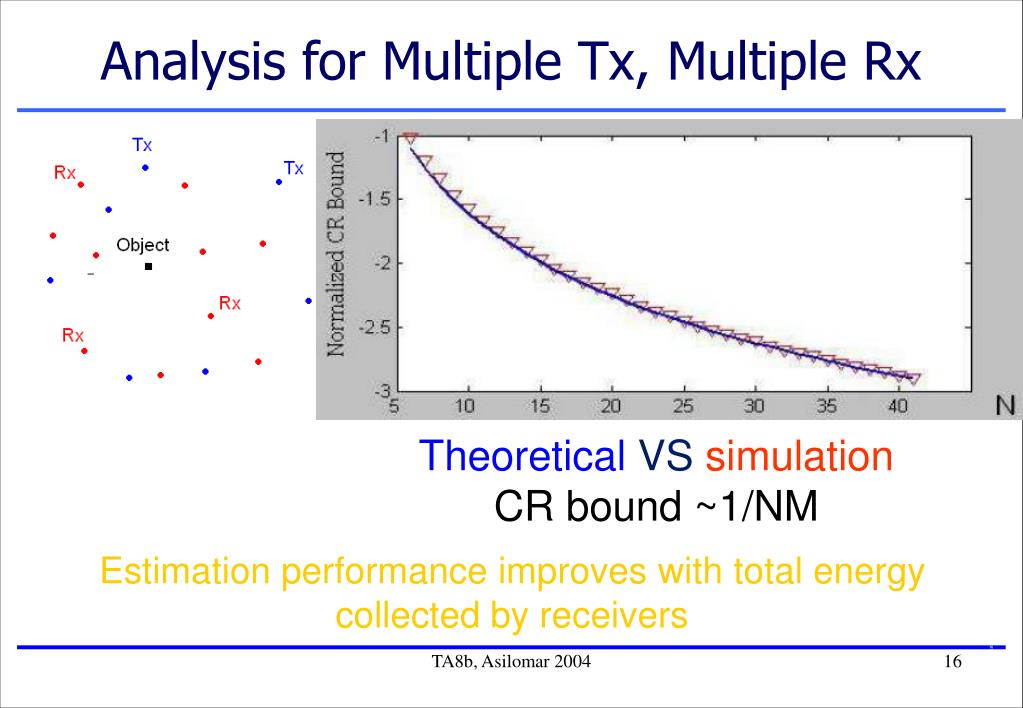 Analysis for Multiple Tx, Multiple Rx

Tx
Rx
Tx
Object
Rx
Rx

Normalized CR Bound
-1
-1.5
-2
-2.5
-3
5 10 15 20 25 30 35 40
N

Theoretical VS simulation
CR bound ~1/NM

Estimation performance improves with total energy collected by receivers

TA8b, Asilomar 2004
16